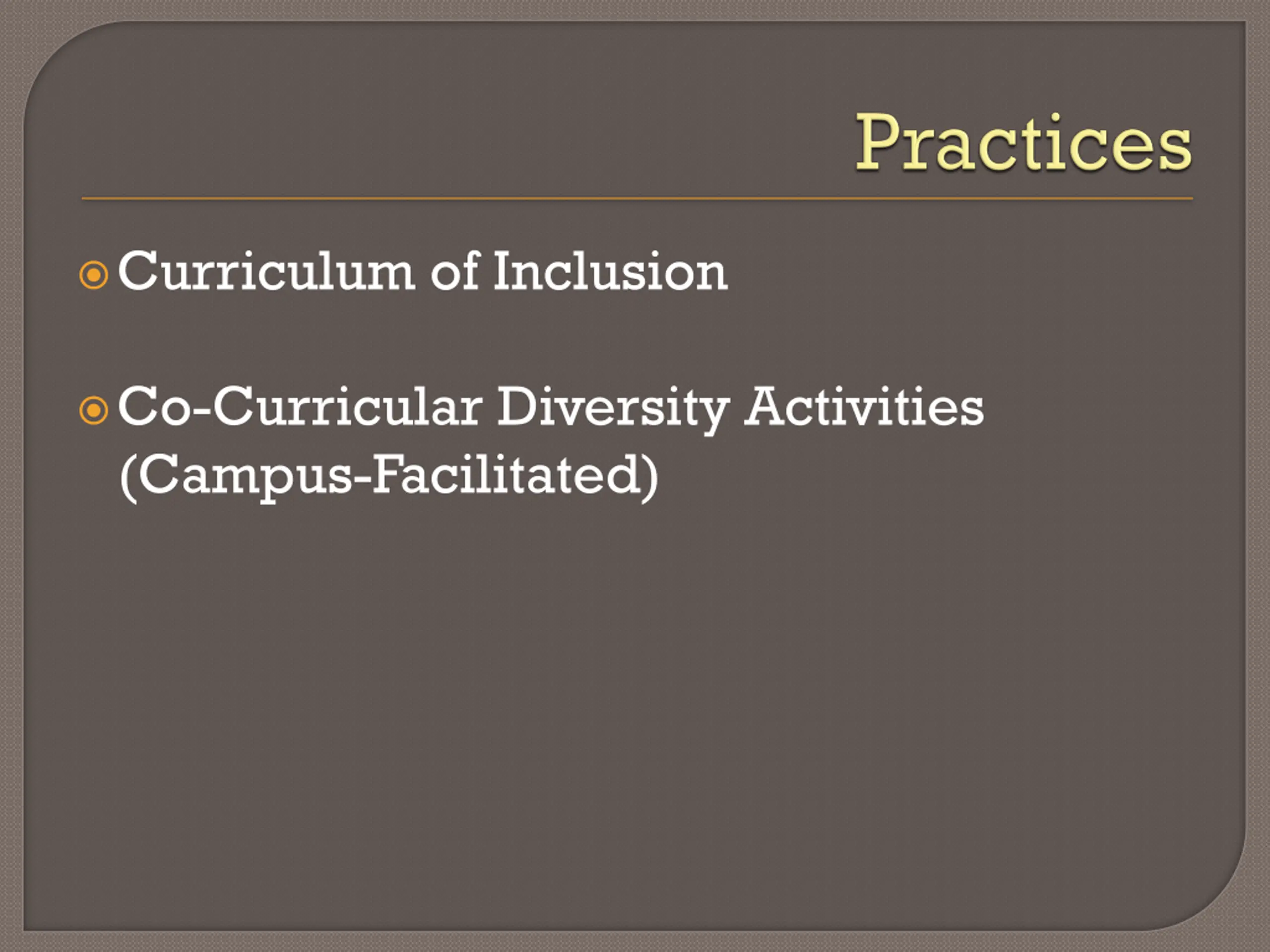 Practices

Curriculum of Inclusion

Co-Curricular Diversity Activities (Campus-Facilitated)